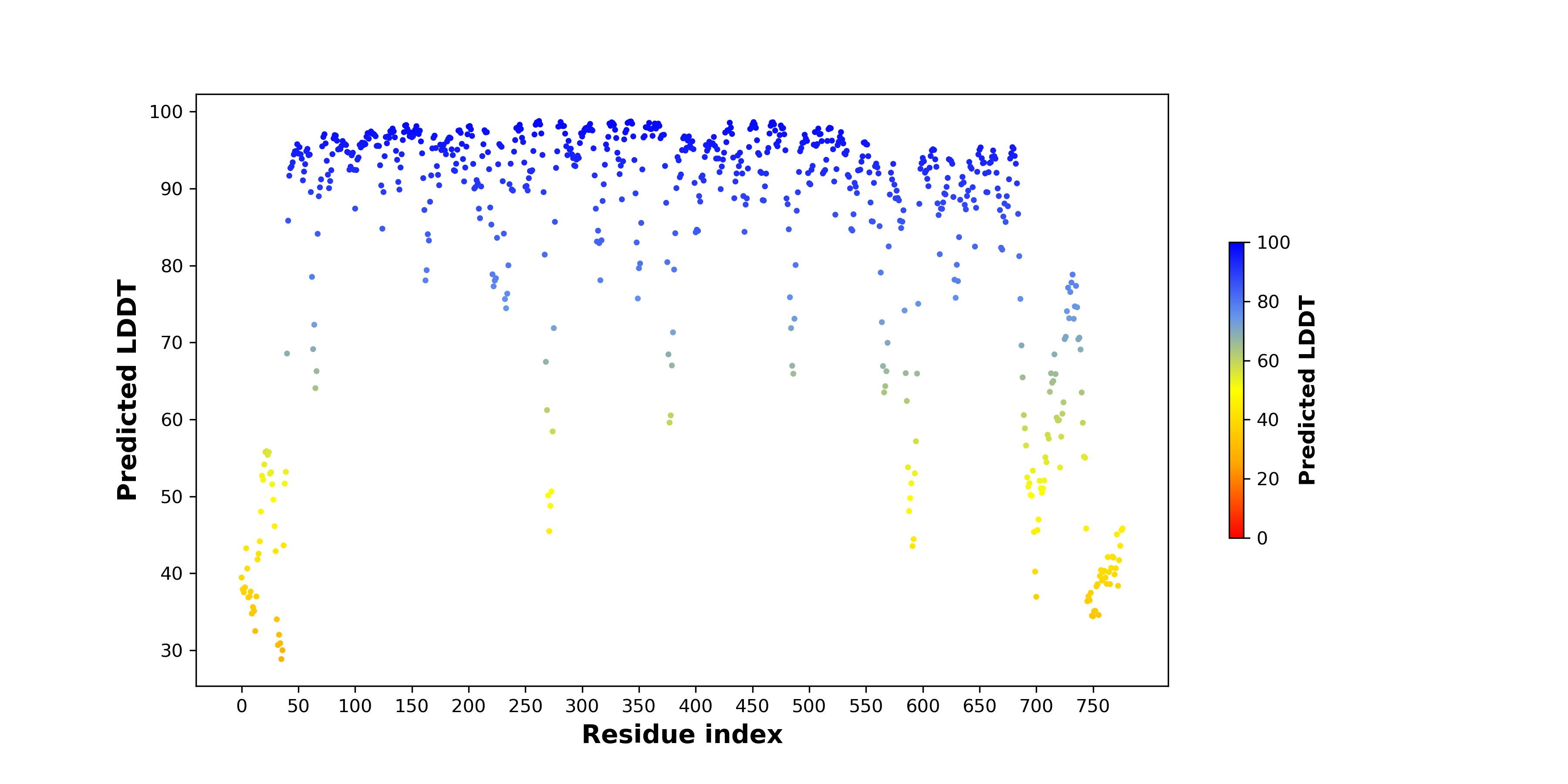 Predicted LDDT

100
90
80
70
60
50
40
30

0 50 100 150 200 250 300 350 400 450 500 550 600 650 700 750

Residue index

100
80
60
40
20
0

Predicted LDDT